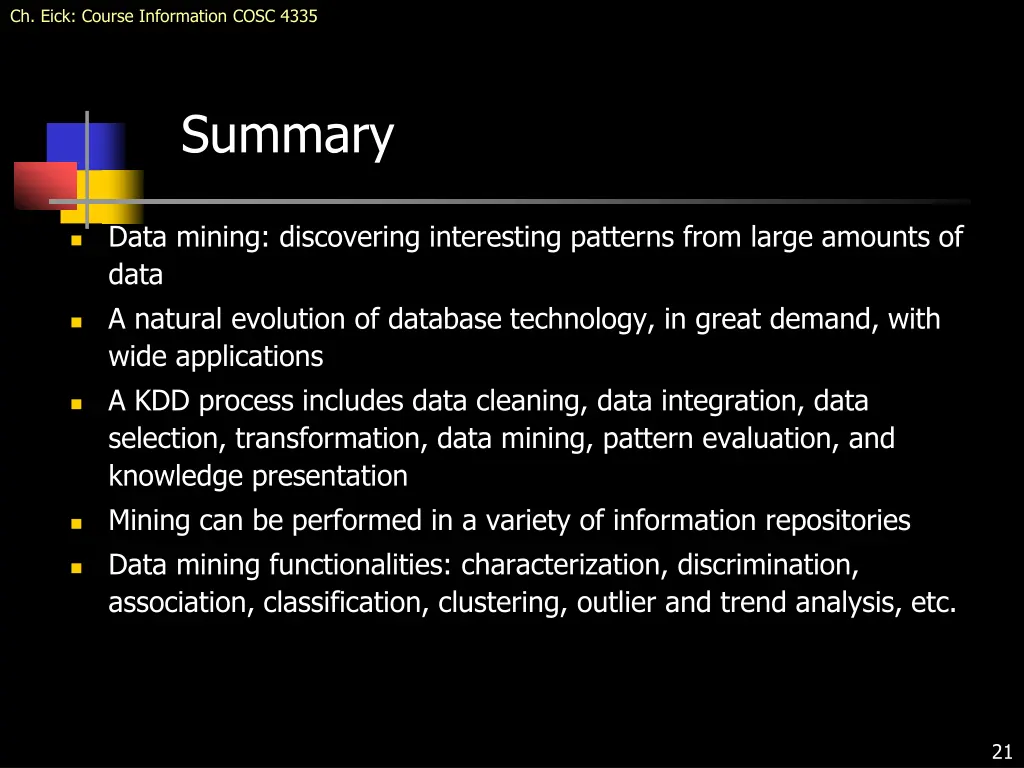 Ch. Eick: Course Information COSC 4335

Summary

- Data mining: discovering interesting patterns from large amounts of data
- A natural evolution of database technology, in great demand, with wide applications
- A KDD process includes data cleaning, data integration, data selection, transformation, data mining, pattern evaluation, and knowledge presentation
- Mining can be performed in a variety of information repositories
- Data mining functionalities: characterization, discrimination, association, classification, clustering, outlier and trend analysis, etc.

21